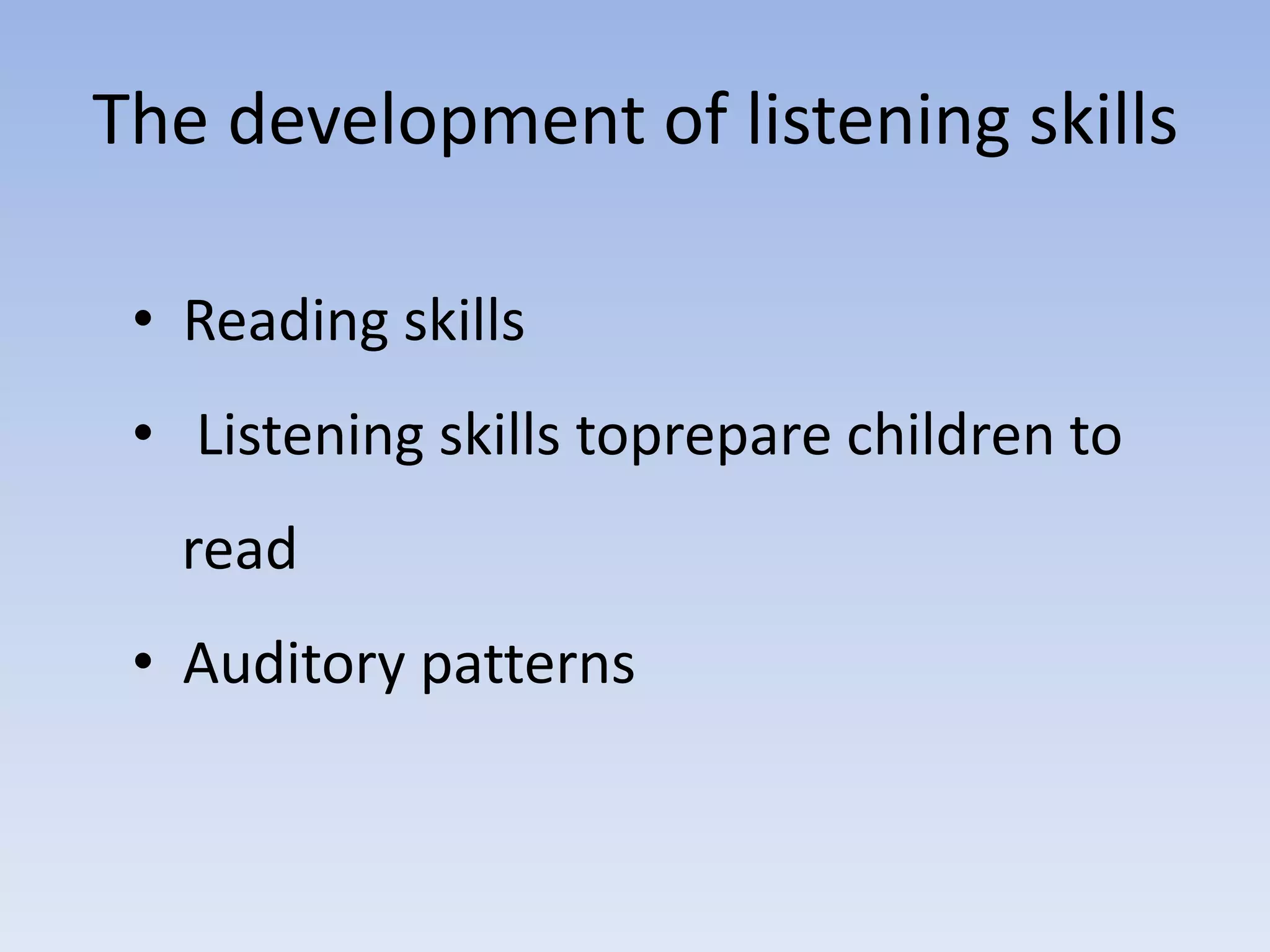 The development of listening skills

• Reading skills
• Listening skills toprepare children to read
• Auditory patterns